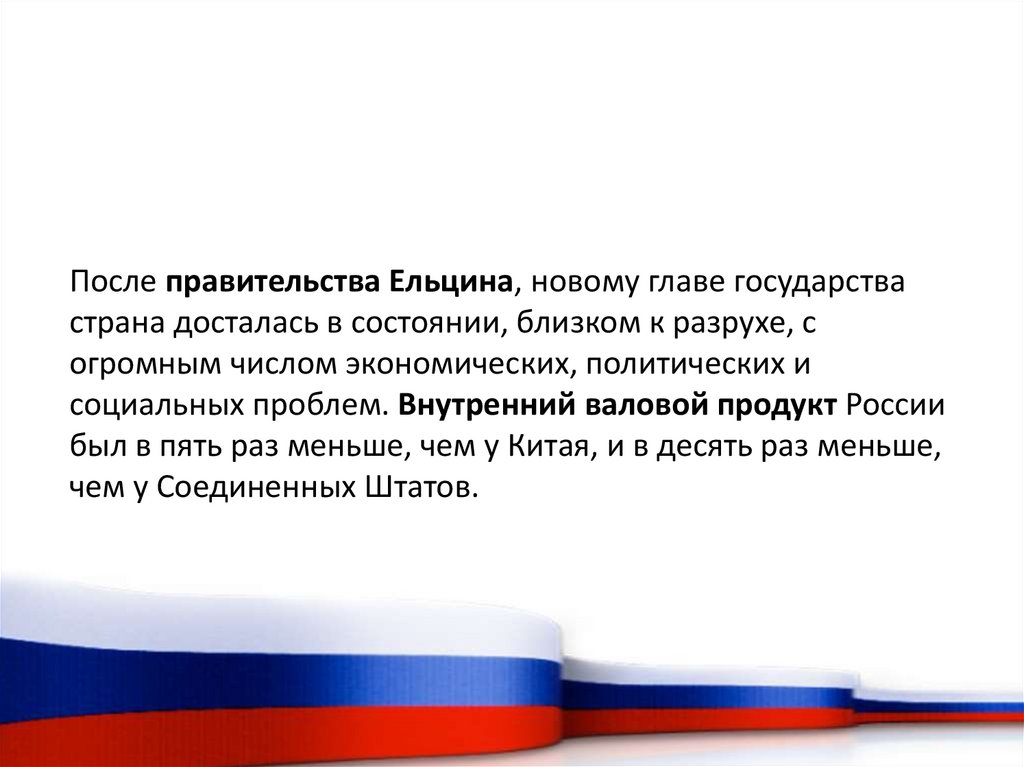 После правительства Ельцина, новому главе государства страна досталась в состоянии, близком к разрухе, с огромным числом экономических, политических и социальных проблем. Внутренний валовой продукт России был в пять раз меньше, чем у Китая, и в десять раз меньше, чем у Соединенных Штатов.